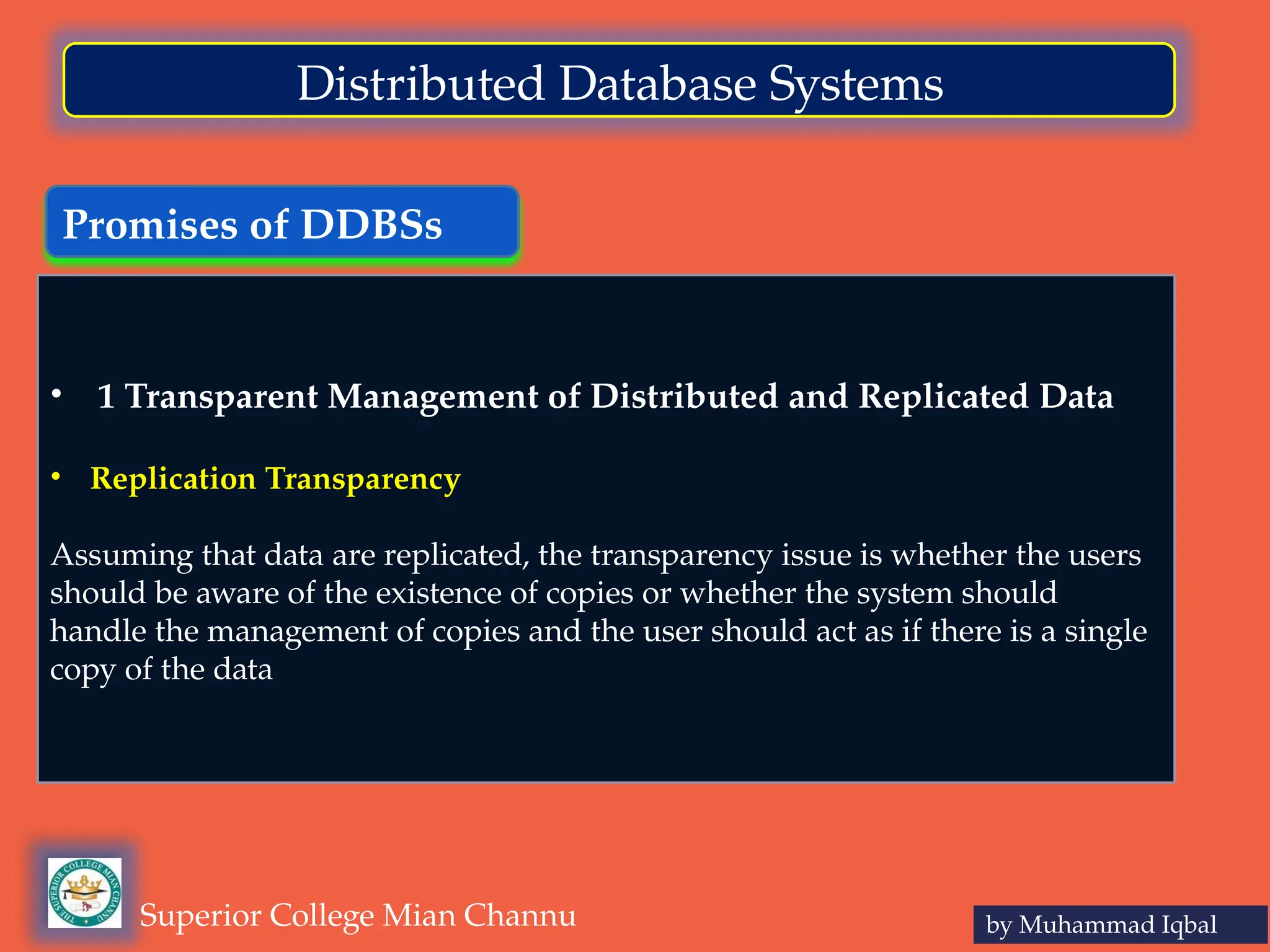 Distributed Database Systems

Promises of DDBSs

• 1 Transparent Management of Distributed and Replicated Data

• Replication Transparency

Assuming that data are replicated, the transparency issue is whether the users should be aware of the existence of copies or whether the system should handle the management of copies and the user should act as if there is a single copy of the data

THE SUPERIOR COLLEGE MIAN CHANNU

Superior College Mian Channu

by Muhammad Iqbal